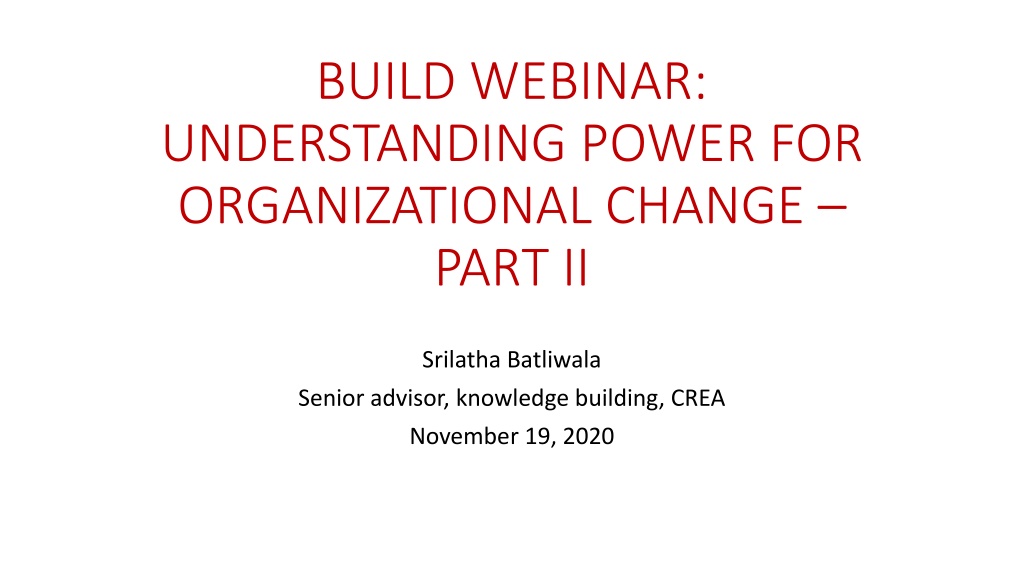 BUILD WEBINAR: UNDERSTANDING POWER FOR ORGANIZATIONAL CHANGE – PART II

Srilatha Batliwala

Senior advisor, knowledge building, CREA

November 19, 2020